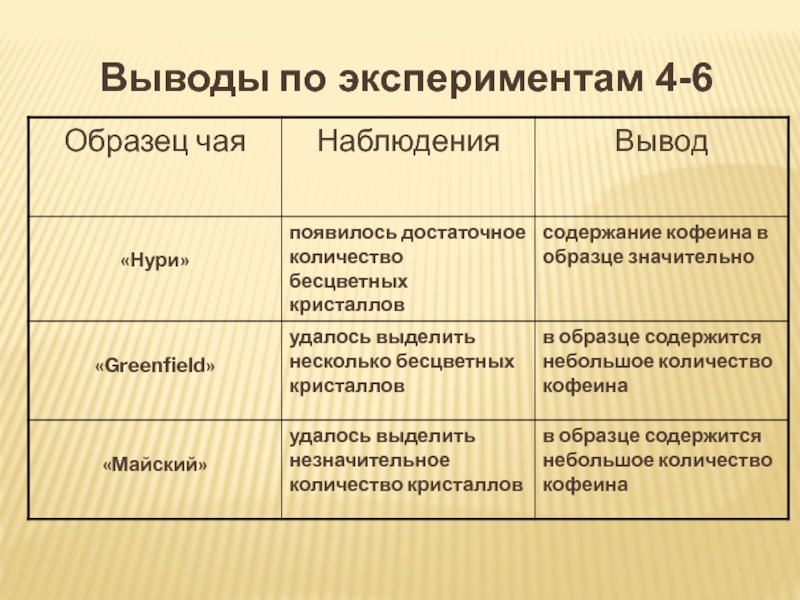 Выводы по экспериментам 4-6

| Образец чая | Наблюдения | Вывод |
|---|---|---|
| «Нури» | появилось достаточное количество бесцветных кристаллов | содержание кофеина в образце значительно |
| «Greenfield» | удалось выделить несколько бесцветных кристаллов | в образце содержится небольшое количество кофеина |
| «Майский» | удалось выделить незначительное количество кристаллов | в образце содержится небольшое количество кофеина |